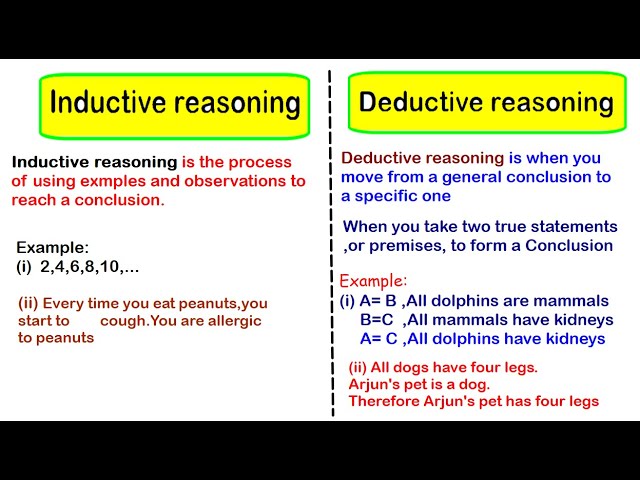 Inductive reasoning

Inductive reasoning is the process of using exmples and observations to reach a conclusion.

Example:
(i) 2,4,6,8,10,...

(ii) Every time you eat peanuts,you start to cough.You are allergic to peanuts

Deductive reasoning

Deductive reasoning is when you move from a general conclusion to a specific one

When you take two true statements ,or premises, to form a Conclusion

Example:
(i) A= B ,All dolphins are mammals
B=C ,All mammals have kidneys
A= C ,All dolphins have kidneys

(ii) All dogs have four legs.
Arjun's pet is a dog.
Therefore Arjun's pet has four legs